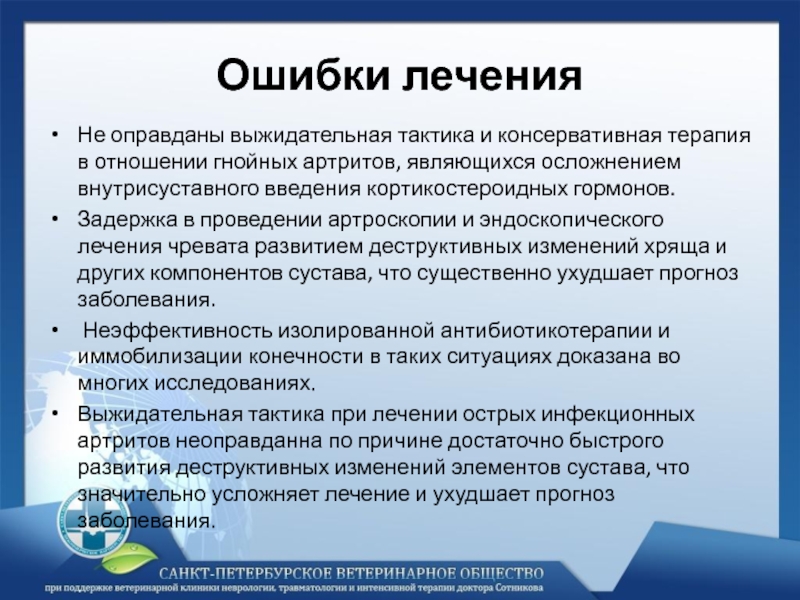 Ошибки лечения

• Не оправданы выжидательная тактика и консервативная терапия в отношении гнойных артритов, являющихся осложнением внутрисуставного введения кортикостероидных гормонов.

• Задержка в проведении артроскопии и эндоскопического лечения чревата развитием деструктивных изменений хряща и других компонентов сустава, что существенно ухудшает прогноз заболевания.

• Неэффективность изолированной антибиотикотерапии и иммобилизации конечности в таких ситуациях доказана во многих исследованиях.

• Выжидательная тактика при лечении острых инфекционных артритов неоправданна по причине достаточно быстрого развития деструктивных изменений элементов сустава, что значительно усложняет лечение и ухудшает прогноз заболевания.

САНКТ-ПЕТЕРБУРСКОЕ ВЕТЕРИНАРНОЕ ОБЩЕСТВО
при поддержке ветеринарной клиники неврологии, травматологии и интенсивной терапии доктора Сотникова